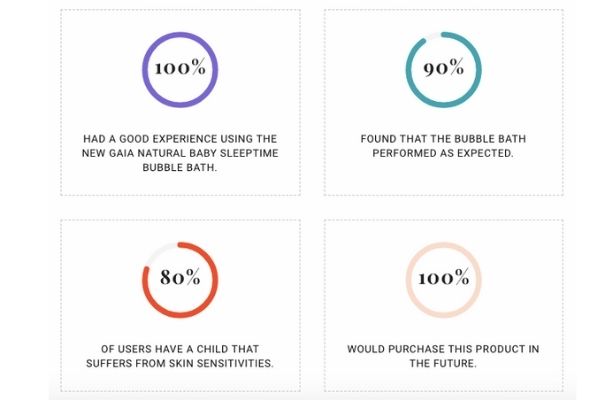 100%

HAD A GOOD EXPERIENCE USING THE NEW GAIA NATURAL BABY SLEEPTIME BUBBLE BATH.

90%

FOUND THAT THE BUBBLE BATH PERFORMED AS EXPECTED.

80%

OF USERS HAVE A CHILD THAT SUFFERS FROM SKIN SENSITIVITIES.

100%

WOULD PURCHASE THIS PRODUCT IN THE FUTURE.